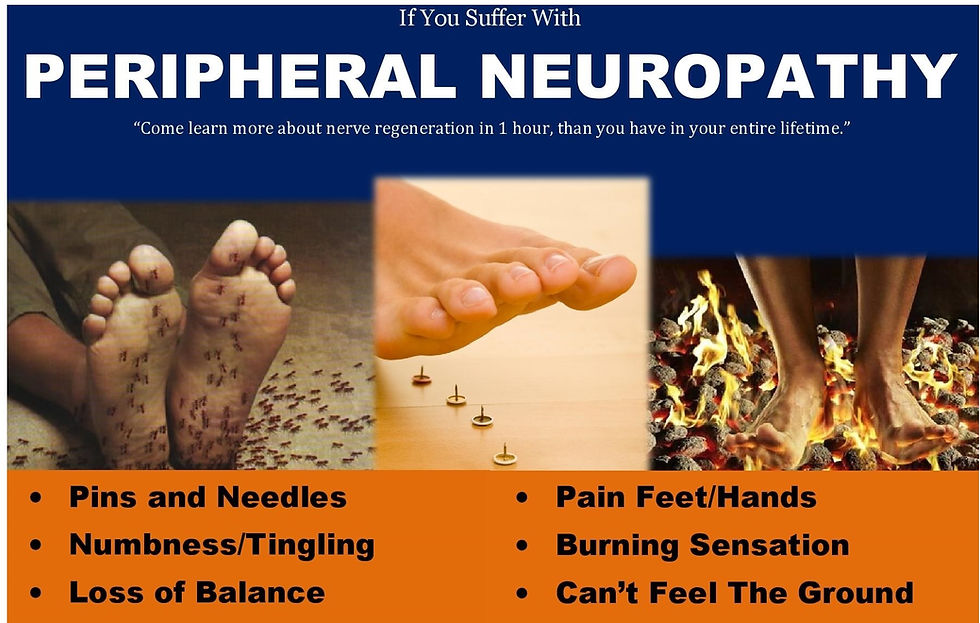 If You Suffer With

PERIPHERAL NEUROPATHY

“Come learn more about nerve regeneration in 1 hour, than you have in your entire lifetime.”

• Pins and Needles
• Numbness/Tingling
• Loss of Balance

• Pain Feet/Hands
• Burning Sensation
• Can’t Feel The Ground